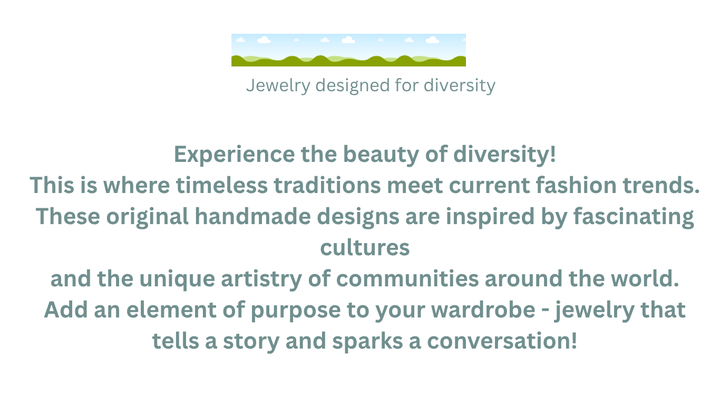 Jewelry designed for diversity

Experience the beauty of diversity!
This is where timeless traditions meet current fashion trends.
These original handmade designs are inspired by fascinating cultures
and the unique artistry of communities around the world.
Add an element of purpose to your wardrobe - jewelry that tells a story and sparks a conversation!